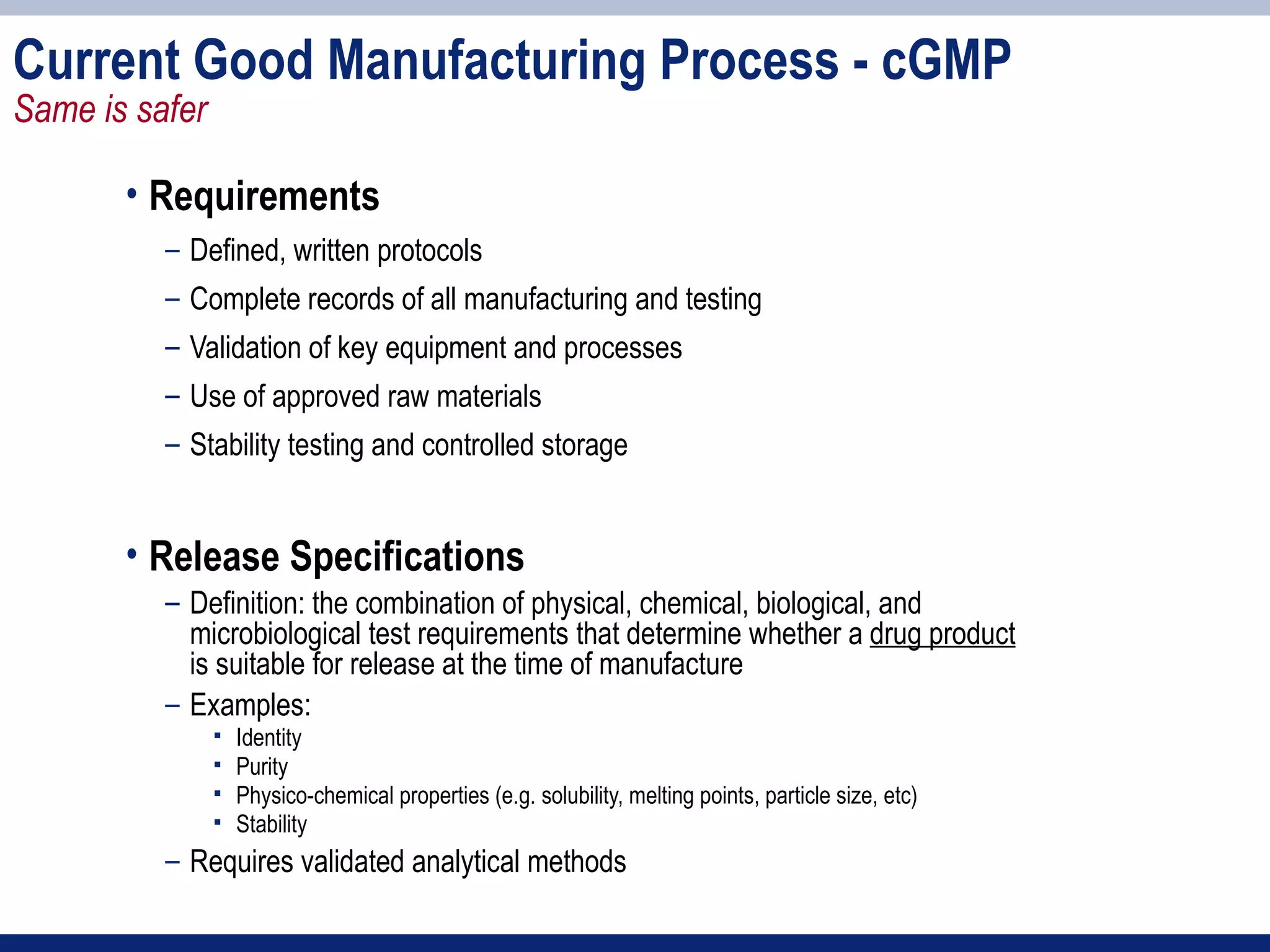 Current Good Manufacturing Process - cGMP
Same is safer

• Requirements
– Defined, written protocols
– Complete records of all manufacturing and testing
– Validation of key equipment and processes
– Use of approved raw materials
– Stability testing and controlled storage

• Release Specifications
– Definition: the combination of physical, chemical, biological, and microbiological test requirements that determine whether a drug product is suitable for release at the time of manufacture
– Examples:
▪ Identity
▪ Purity
▪ Physico-chemical properties (e.g. solubility, melting points, particle size, etc)
▪ Stability
– Requires validated analytical methods